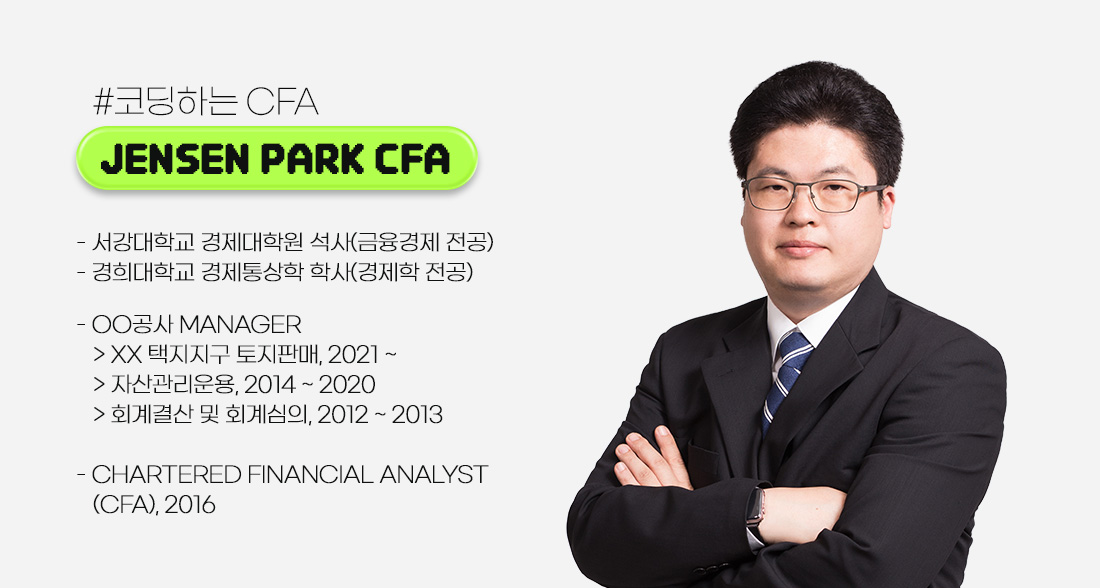 #코딩하는 CFA

JENSEN PARK CFA

- 서강대학교 경제대학원 석사(금융경제 전공)
- 경희대학교 경제통상학 학사(경제학 전공)

- OO공사 MANAGER
> XX 택지지구 토지판매, 2021 ~
> 자산관리운용, 2014 ~ 2020
> 회계결산 및 회계심의, 2012 ~ 2013

- CHARTERED FINANCIAL ANALYST (CFA), 2016